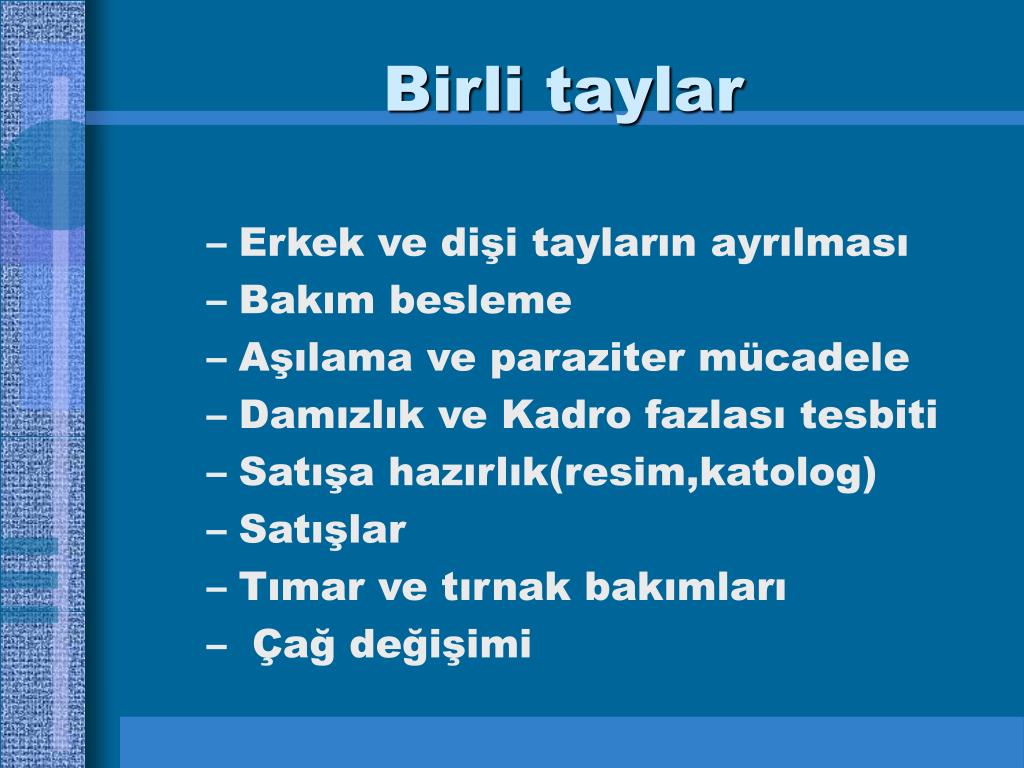 Birli taylar

– Erkek ve dişi tayların ayrılması
– Bakım besleme
– Aşılama ve paraziter mücadele
– Damızlık ve Kadro fazlası tesbiti
– Satışa hazırlık(resim,katolog)
– Satışlar
– Tımar ve tırnak bakımları
– Çağ değişimi